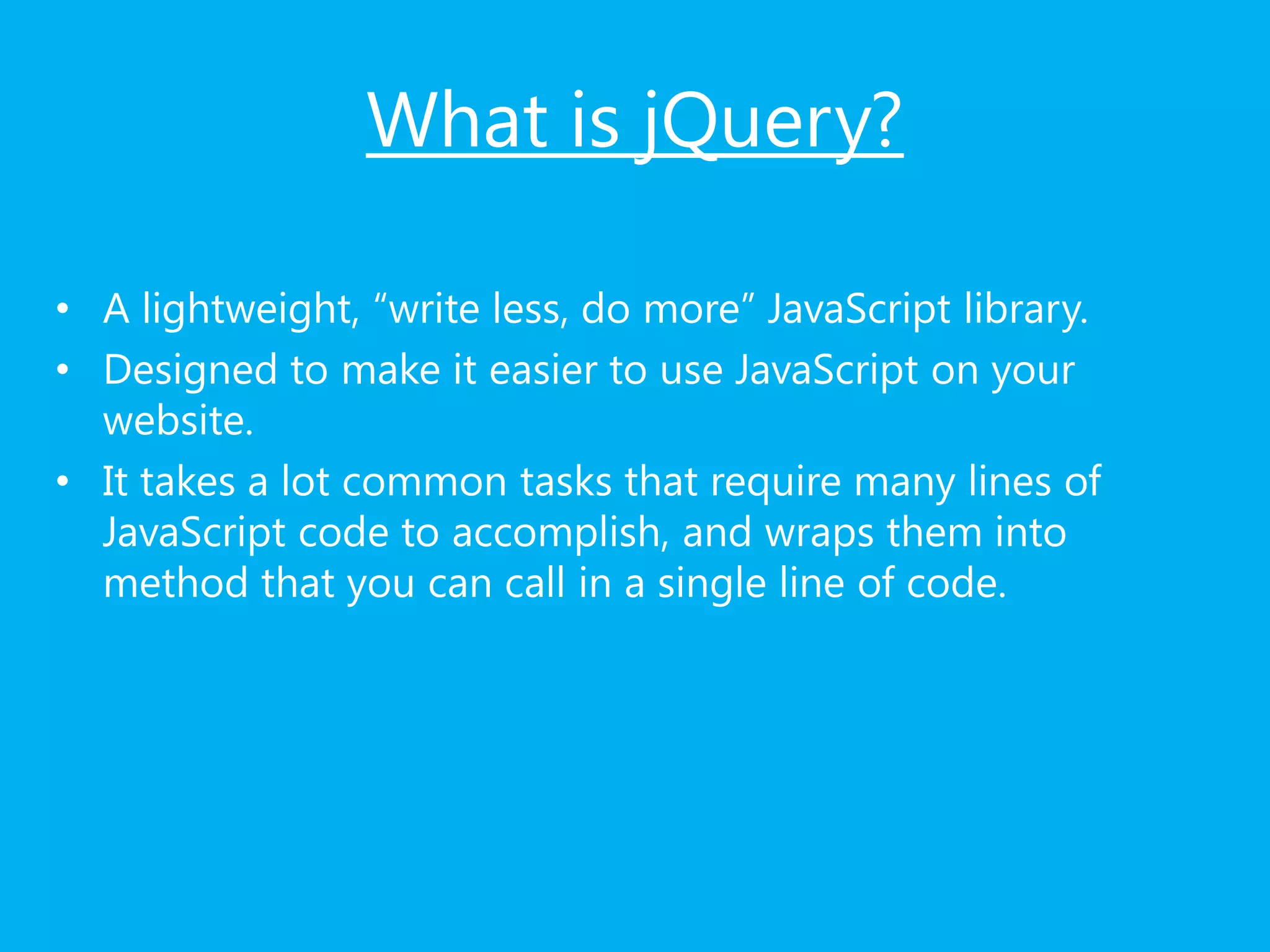 What is jQuery?

• A lightweight, “write less, do more” JavaScript library.
• Designed to make it easier to use JavaScript on your website.
• It takes a lot common tasks that require many lines of JavaScript code to accomplish, and wraps them into method that you can call in a single line of code.